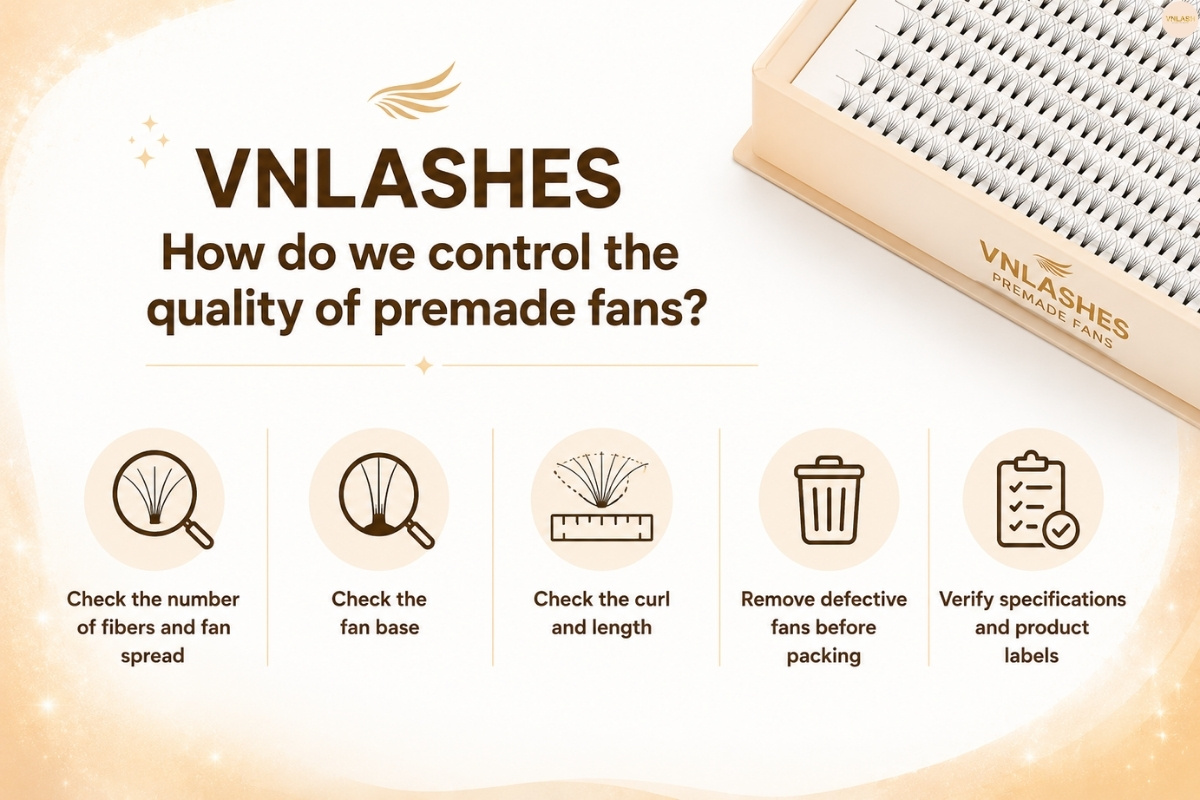 VNLASHES

VNLASHES

How do we control the quality of premade fans?

VNLASHES
PREMADE FANS

Check the number of fibers and fan spread

Check the fan base

Check the curl and length

Remove defective fans before packing

Verify specifications and product labels